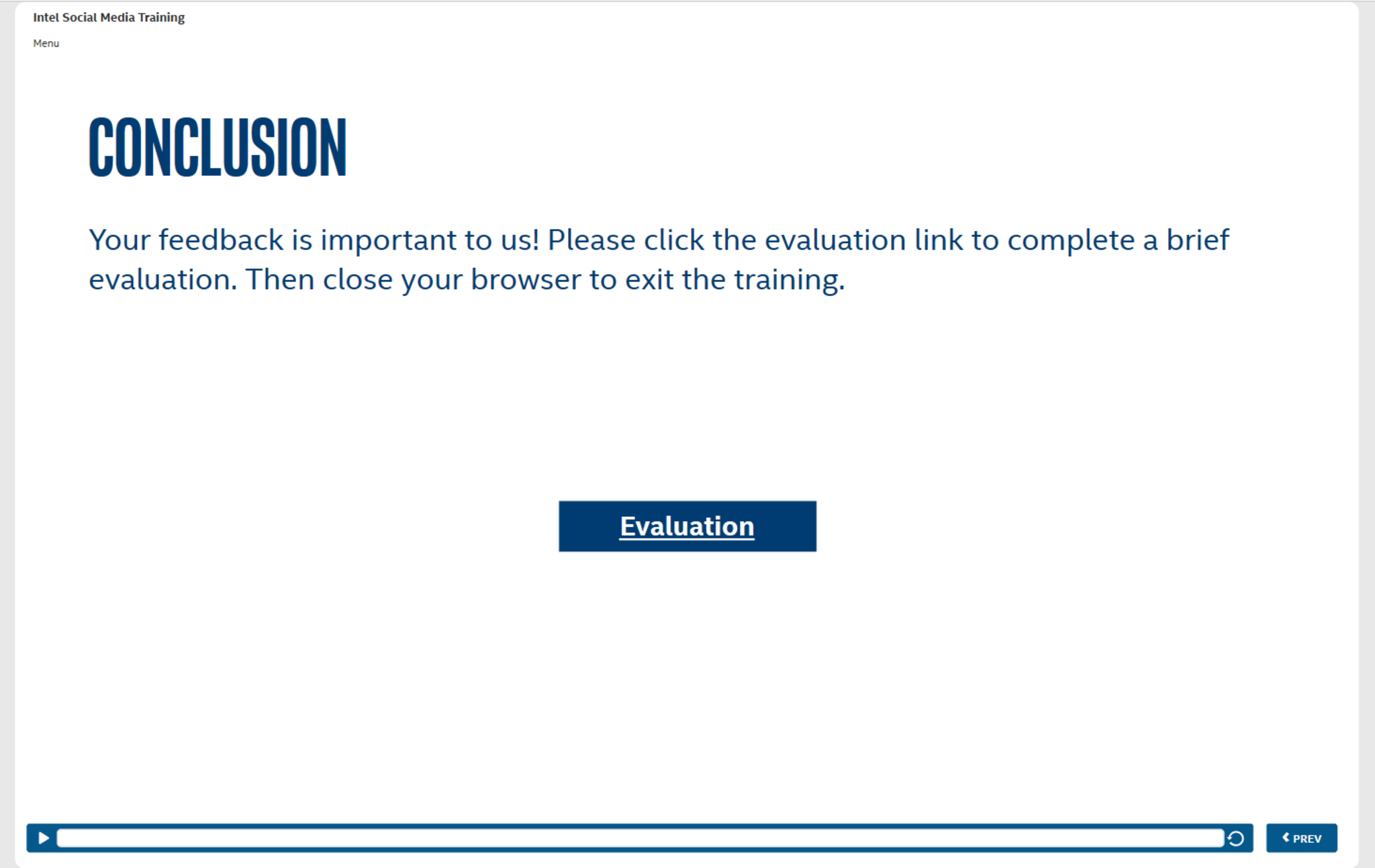 Intel Social Media Training

Menu

CONCLUSION

Your feedback is important to us! Please click the evaluation link to complete a brief evaluation. Then close your browser to exit the training.

Evaluation

PREV